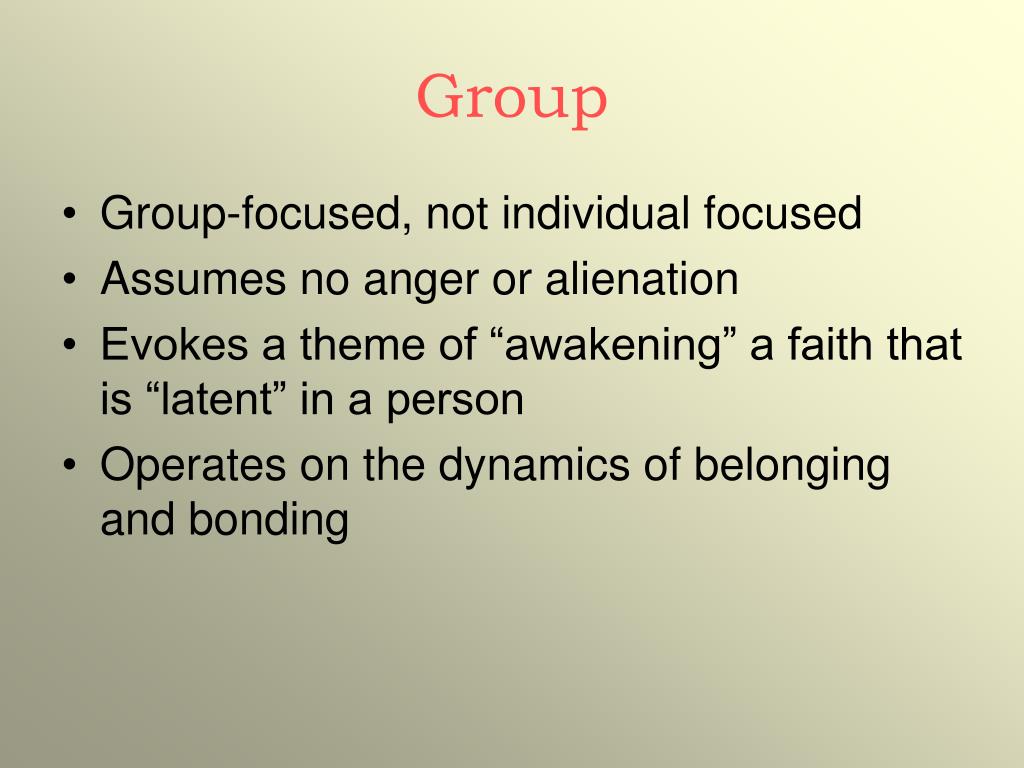 Group

• Group-focused, not individual focused
• Assumes no anger or alienation
• Evokes a theme of “awakening” a faith that is “latent” in a person
• Operates on the dynamics of belonging and bonding